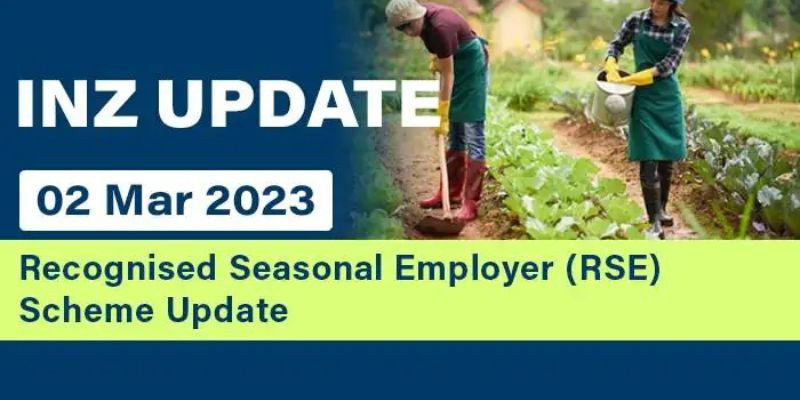 INZ UPDATE

02 Mar 2023

Recognised Seasonal Employer (RSE) Scheme Update